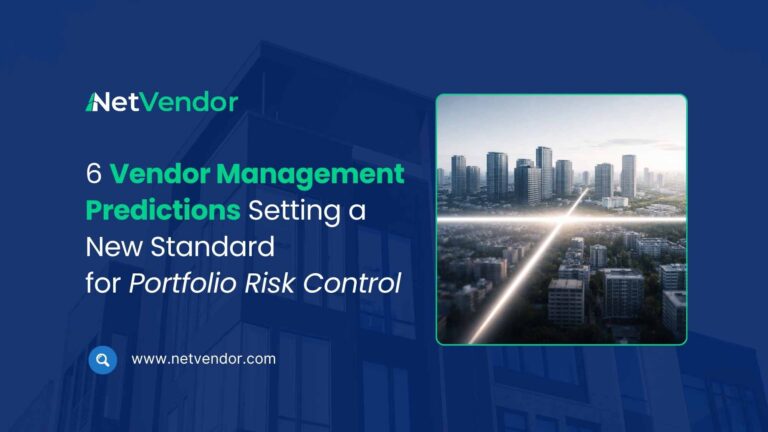 NetVendor

6 Vendor Management Predictions Setting a New Standard for Portfolio Risk Control

www.netvendor.com